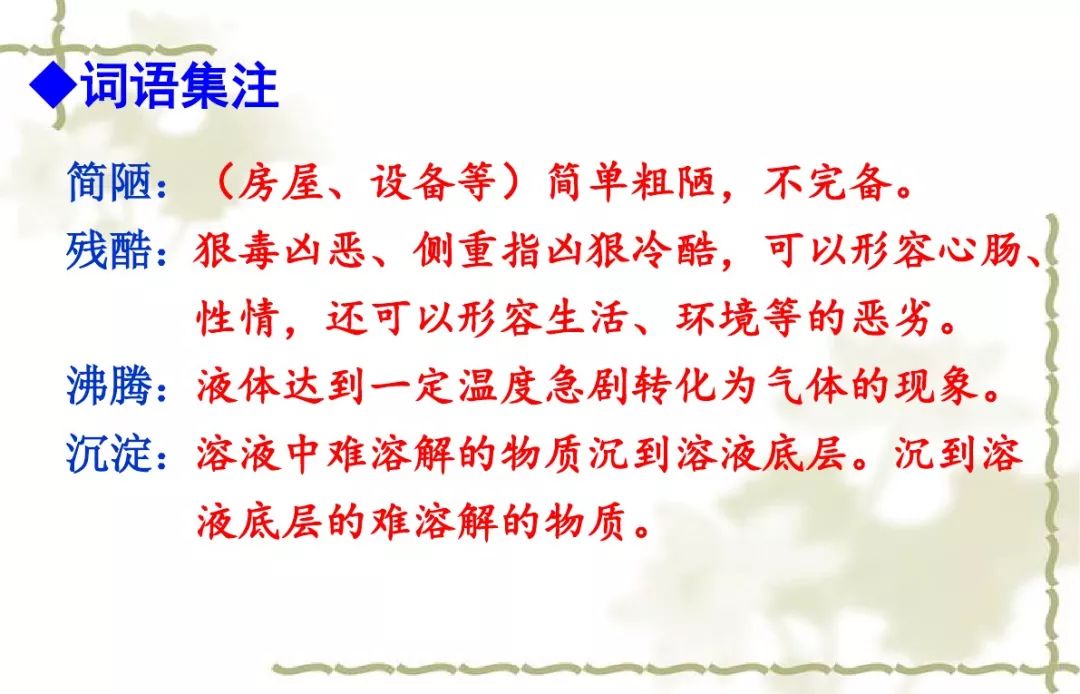 ◆词语集注

简陋：（房屋、设备等）简单粗陋，不完备。

残酷：狠毒凶恶、侧重指凶狠冷酷，可以形容心肠、性情，还可以形容生活、环境等的恶劣。

沸腾：液体达到一定温度急剧转化为气体的现象。

沉淀：溶液中难溶解的物质沉到溶液底层。沉到溶液底层的难溶解的物质。